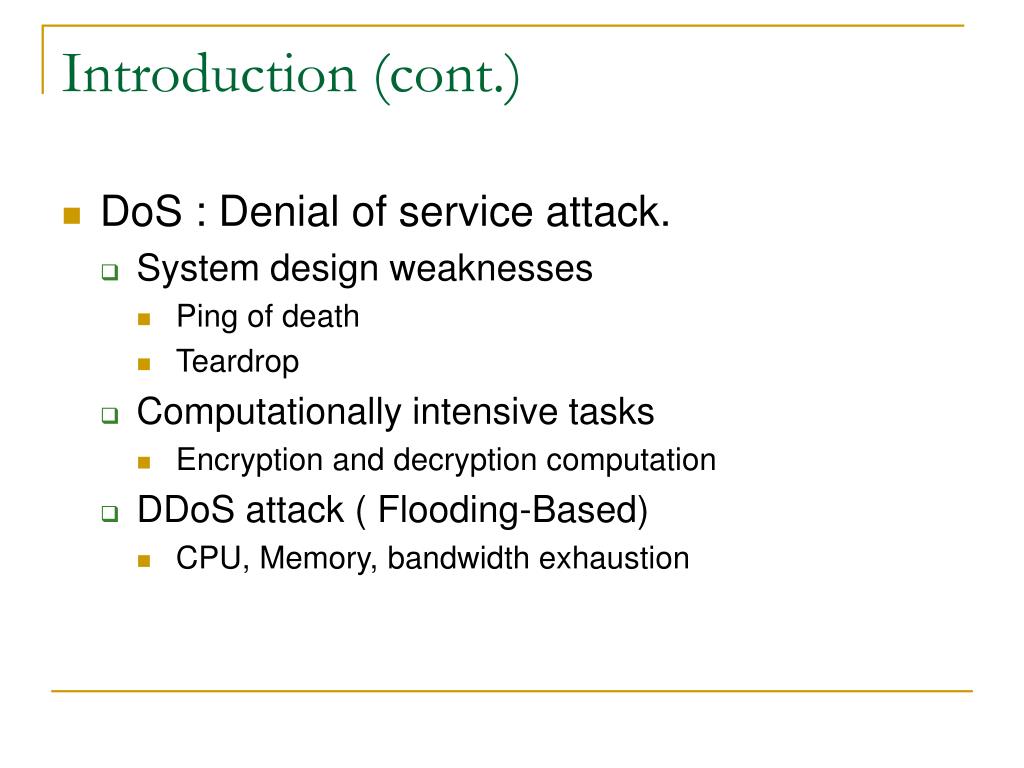 Introduction (cont.)

DoS : Denial of service attack.
System design weaknesses
Ping of death
Teardrop
Computationally intensive tasks
Encryption and decryption computation
DDoS attack ( Flooding-Based)
CPU, Memory, bandwidth exhaustion